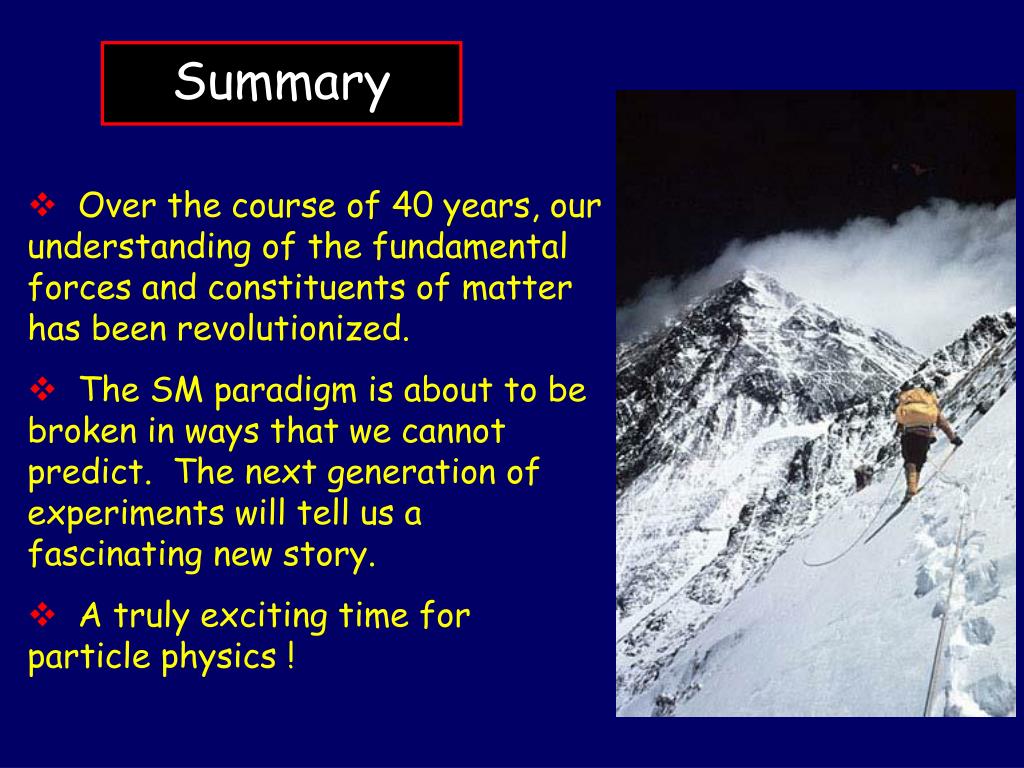 Summary

❖ Over the course of 40 years, our understanding of the fundamental forces and constituents of matter has been revolutionized.

❖ The SM paradigm is about to be broken in ways that we cannot predict. The next generation of experiments will tell us a fascinating new story.

❖ A truly exciting time for particle physics !